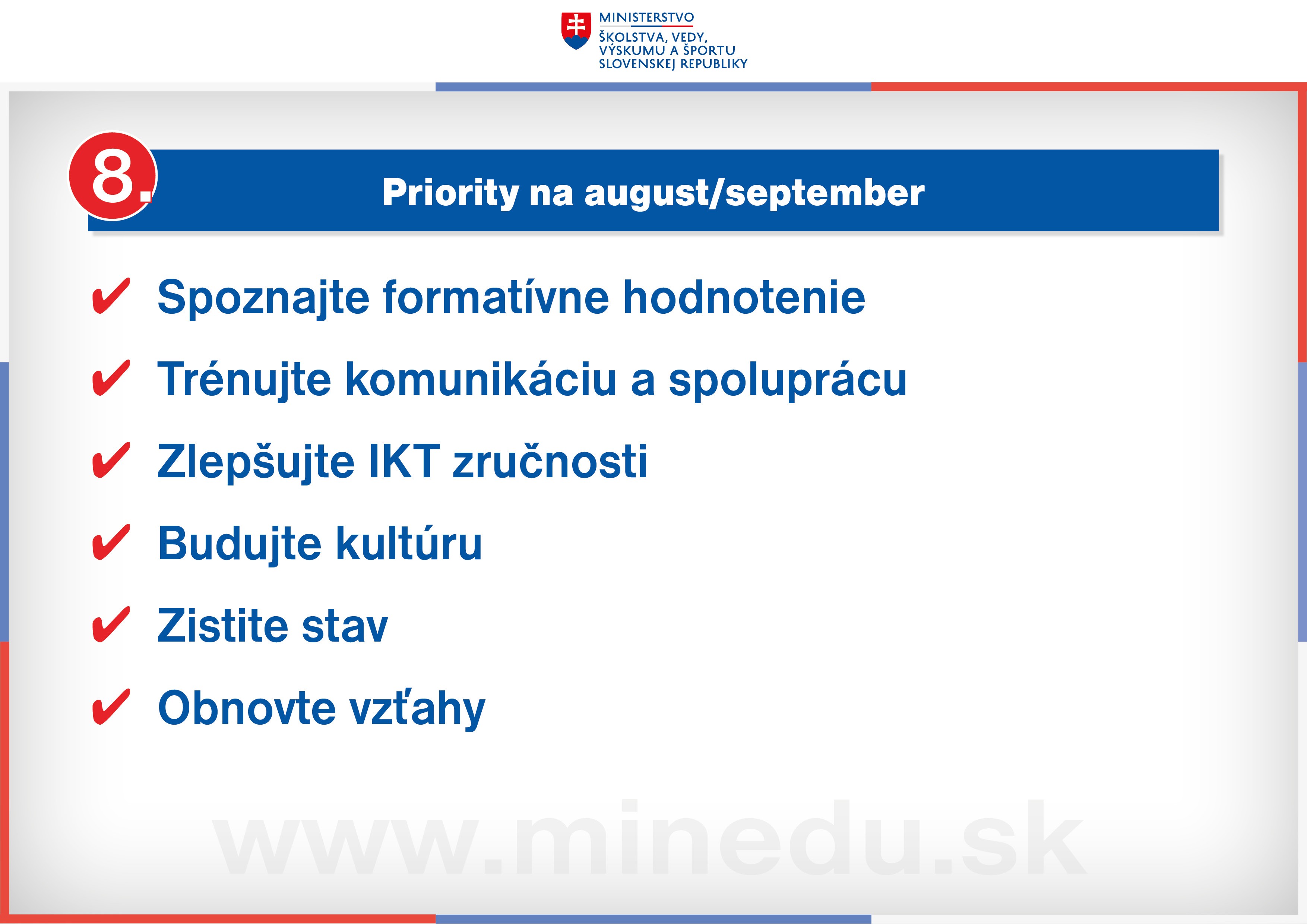 MINISTERSTVO
ŠKOLSTVA, VEDY, VÝSKUMU A ŠPORTU SLOVENSKEJ REPUBLIKY

8.

Priority na august/september

✔ Spoznajte formatívne hodnotenie

✔ Trénujte komunikáciu a spoluprácu

✔ Zlepšujte IKT zručnosti

✔ Budujte kultúru

✔ Zistite stav

✔ Obnovte vzťahy

www.minedu.sk